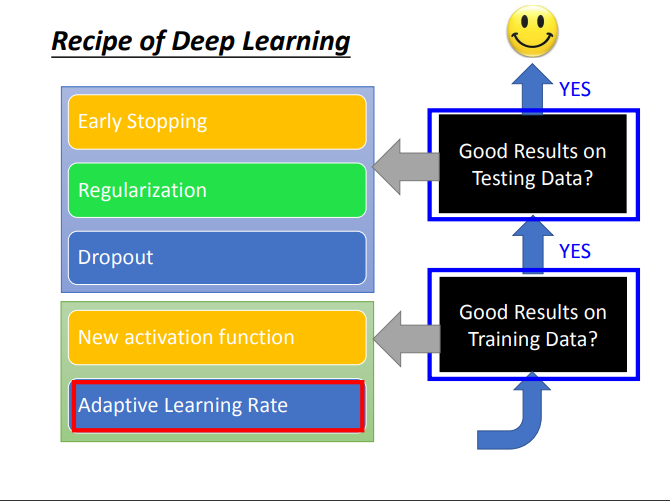 Recipe of Deep Learning

Early Stopping

Regularization

Dropout

New activation function

Adaptive Learning Rate

YES

Good Results on Testing Data?

YES

Good Results on Training Data?